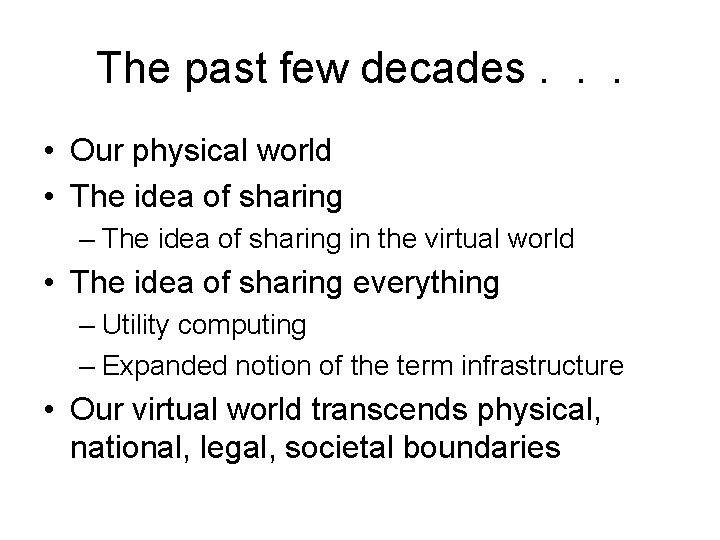 The past few decades . . .

• Our physical world
• The idea of sharing
– The idea of sharing in the virtual world
• The idea of sharing everything
– Utility computing
– Expanded notion of the term infrastructure
• Our virtual world transcends physical, national, legal, societal boundaries